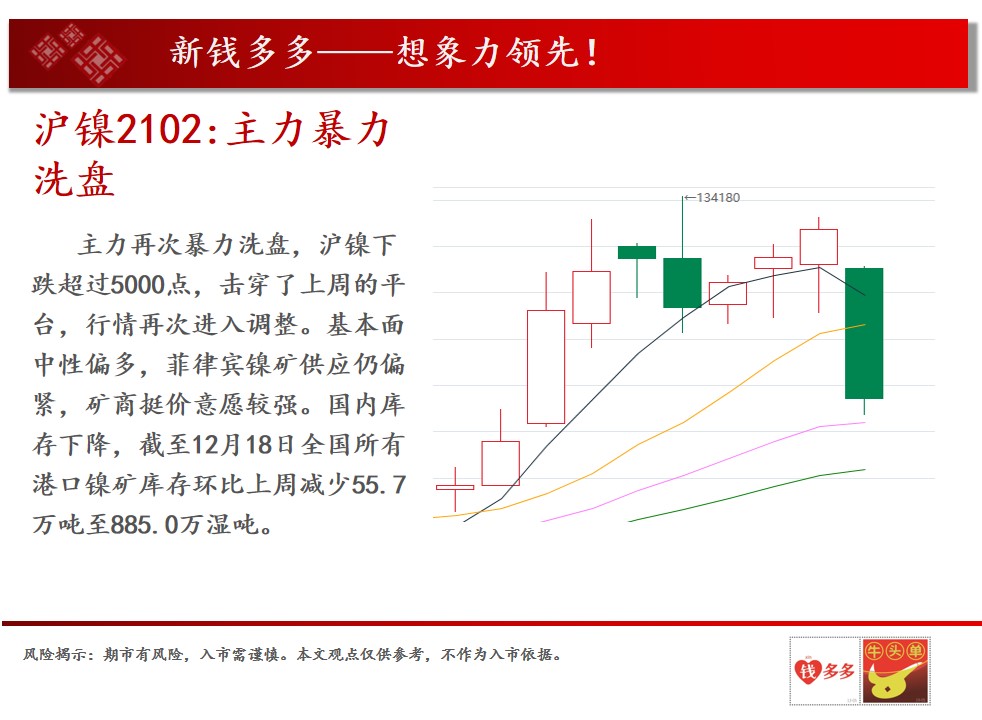 新钱多多——想象力领先!

沪镍2102:主力暴力洗盘

主力再次暴力洗盘，沪镍下跌超过5000点，击穿了上周的平台，行情再次进入调整。基本面中性偏多，菲律宾镍矿供应仍偏紧，矿商挺价意愿较强。国内库存下降，截至12月18日全国所有港口镍矿库存环比上周减少55.7万吨至885.0万湿吨。

←134180

风险揭示：期市有风险，入市需谨慎。本文观点仅供参考，不作为入市依据。

钱多多

牛头单